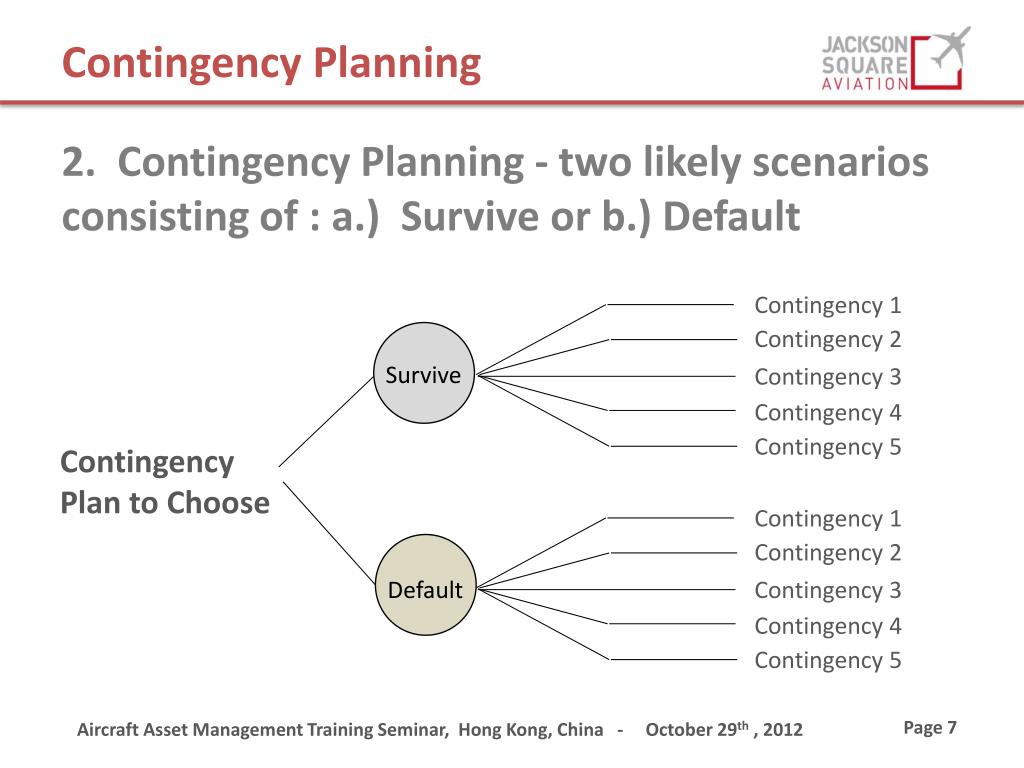 Contingency Planning

JACKSON SQUARE AVIATION

2. Contingency Planning - two likely scenarios consisting of : a.) Survive or b.) Default

Contingency Plan to Choose

Survive

Contingency 1
Contingency 2
Contingency 3
Contingency 4
Contingency 5

Default

Contingency 1
Contingency 2
Contingency 3
Contingency 4
Contingency 5

Aircraft Asset Management Training Seminar, Hong Kong, China - October 29$^{th}$ , 2012

Page 7